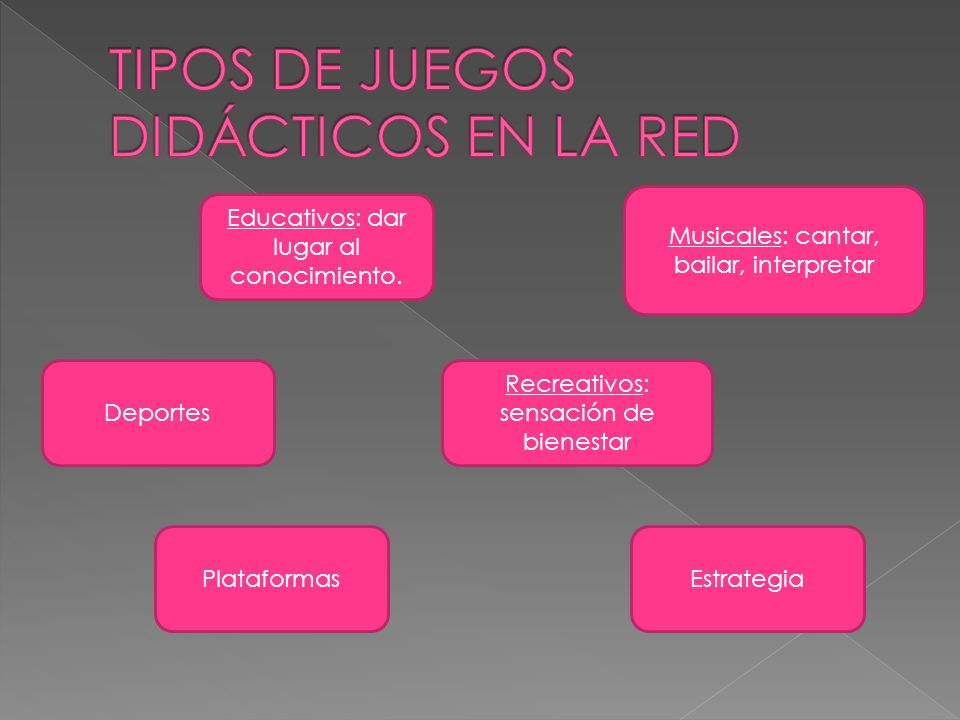 TIPOS DE JUEGOS DIDÁCTICOS EN LA RED

Educativos: dar lugar al conocimiento.

Musicales: cantar, bailar, interpretar

Deportes

Recreativos: sensación de bienestar

Plataformas

Estrategia